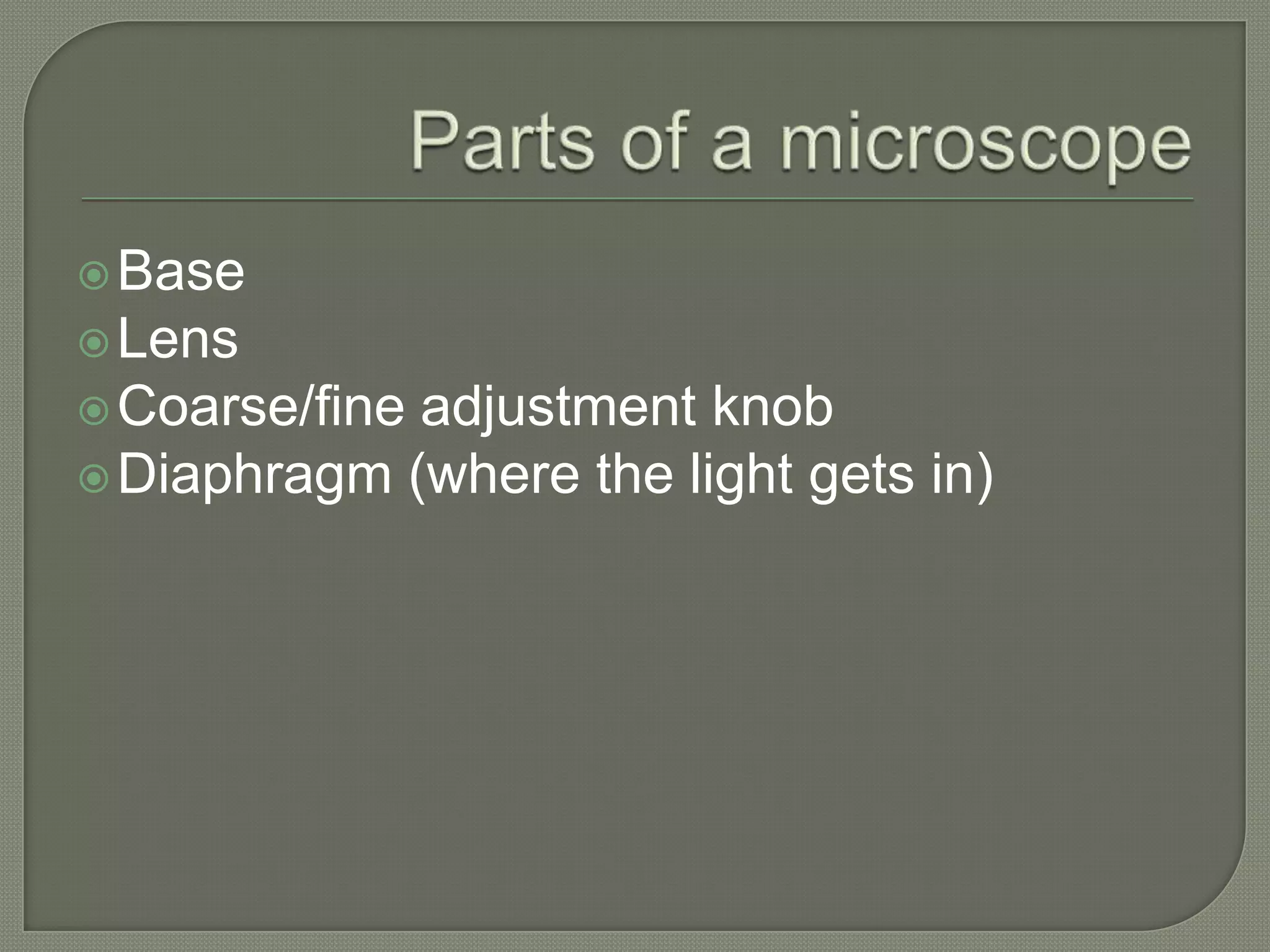 Parts of a microscope

Base
Lens
Coarse/fine adjustment knob
Diaphragm (where the light gets in)